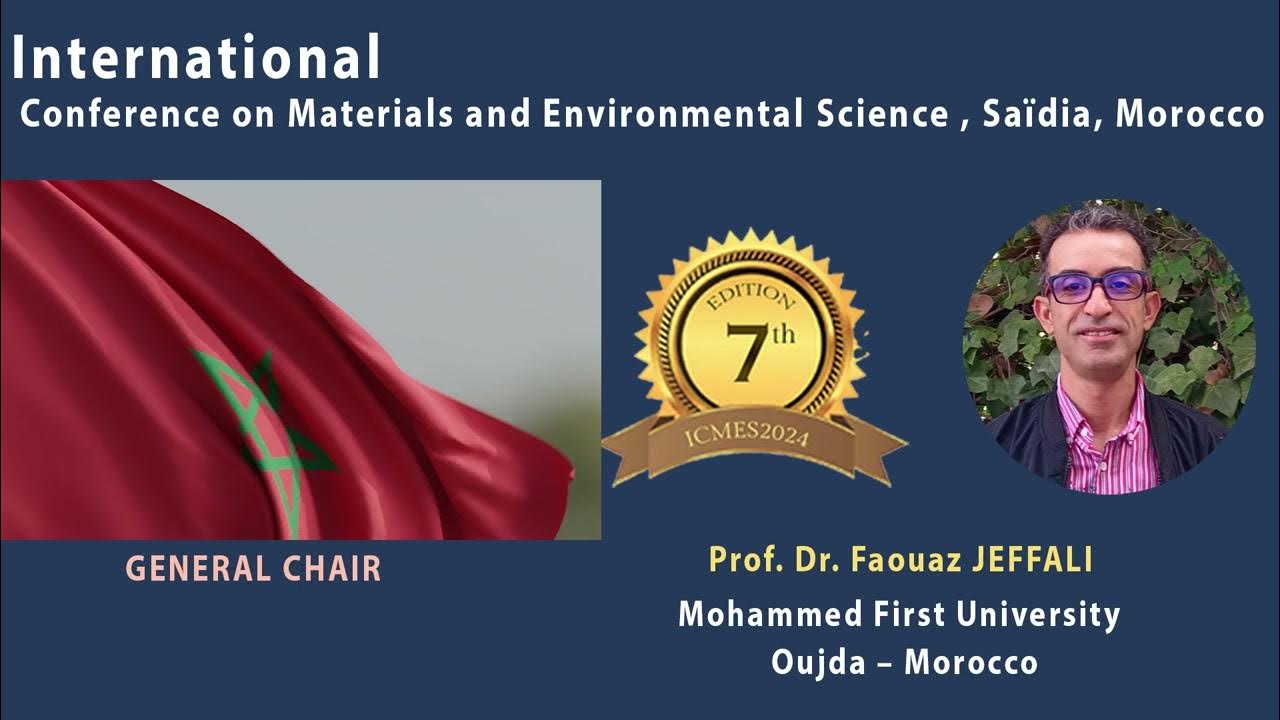 International
Conference on Materials and Environmental Science , Saïdia, Morocco

EDITION
7th
ICMES2024

GENERAL CHAIR

Prof. Dr. Faouaz JEFFALI
Mohammed First University
Oujda – Morocco